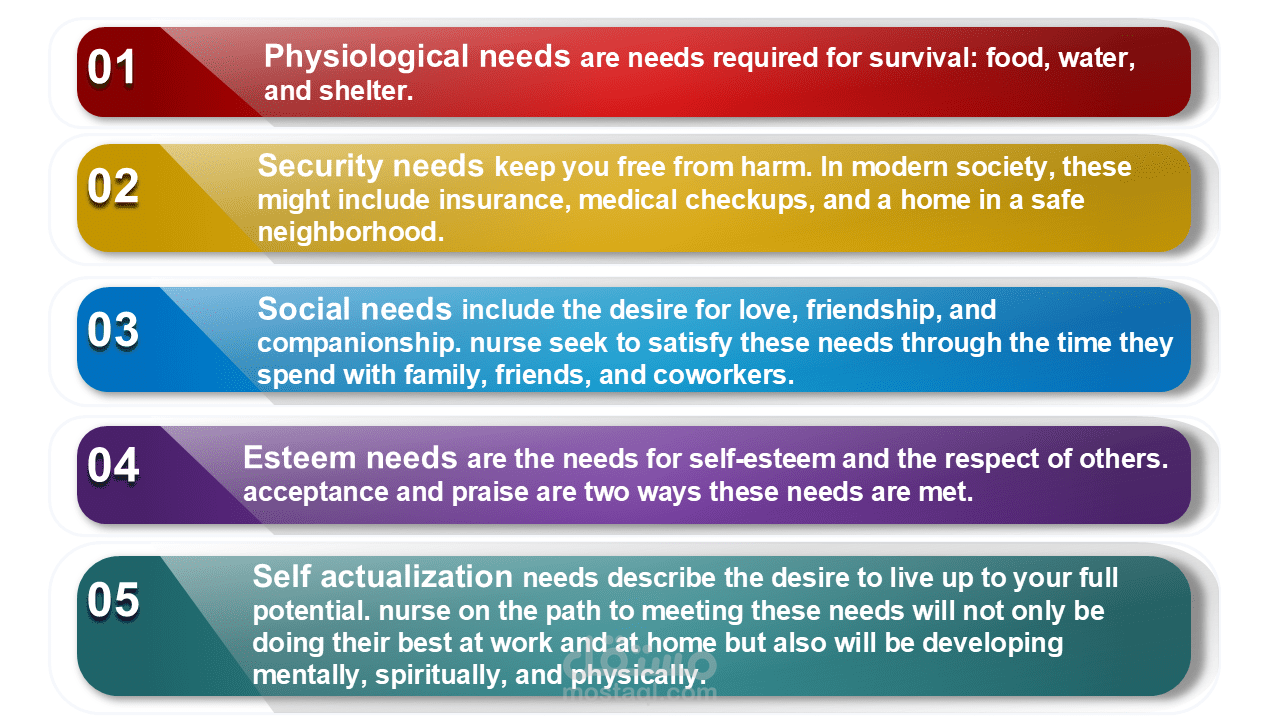 01 Physiological needs are needs required for survival: food, water, and shelter.

02 Security needs keep you free from harm. In modern society, these might include insurance, medical checkups, and a home in a safe neighborhood.

03 Social needs include the desire for love, friendship, and companionship. nurse seek to satisfy these needs through the time they spend with family, friends, and coworkers.

04 Esteem needs are the needs for self-esteem and the respect of others. acceptance and praise are two ways these needs are met.

05 Self actualization needs describe the desire to live up to your full potential. nurse on the path to meeting these needs will not only be doing their best at work and at home but also will be developing mentally, spiritually, and physically.

مستقل
mostaql.com